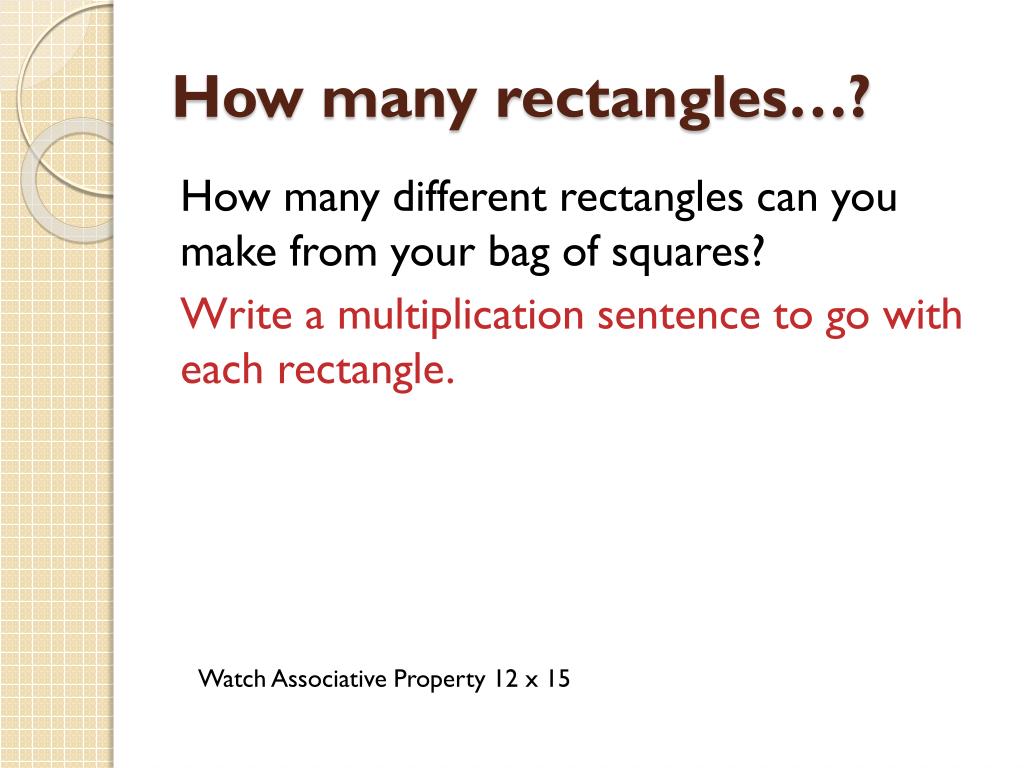 How many rectangles…?

How many different rectangles can you make from your bag of squares?

Write a multiplication sentence to go with each rectangle.

Watch Associative Property 12 x 15